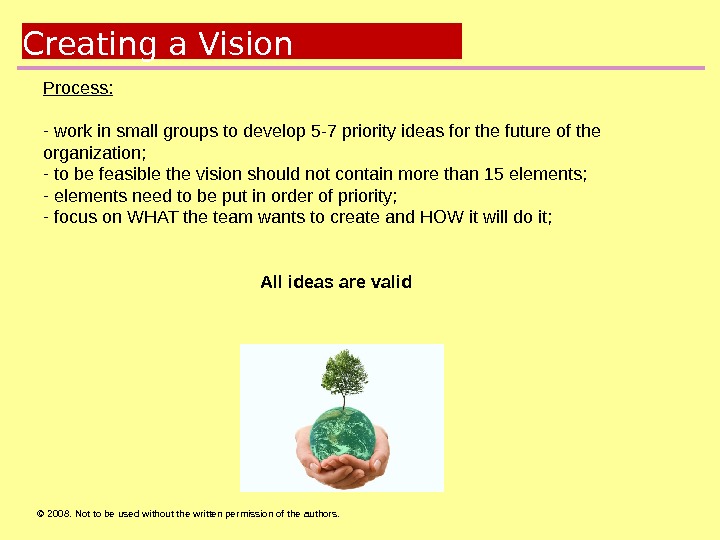 Creating a Vision

Process:

- work in small groups to develop 5-7 priority ideas for the future of the organization;
- to be feasible the vision should not contain more than 15 elements;
- elements need to be put in order of priority;
- focus on WHAT the team wants to create and HOW it will do it;

All ideas are valid

© 2008. Not to be used without the written permission of the authors.